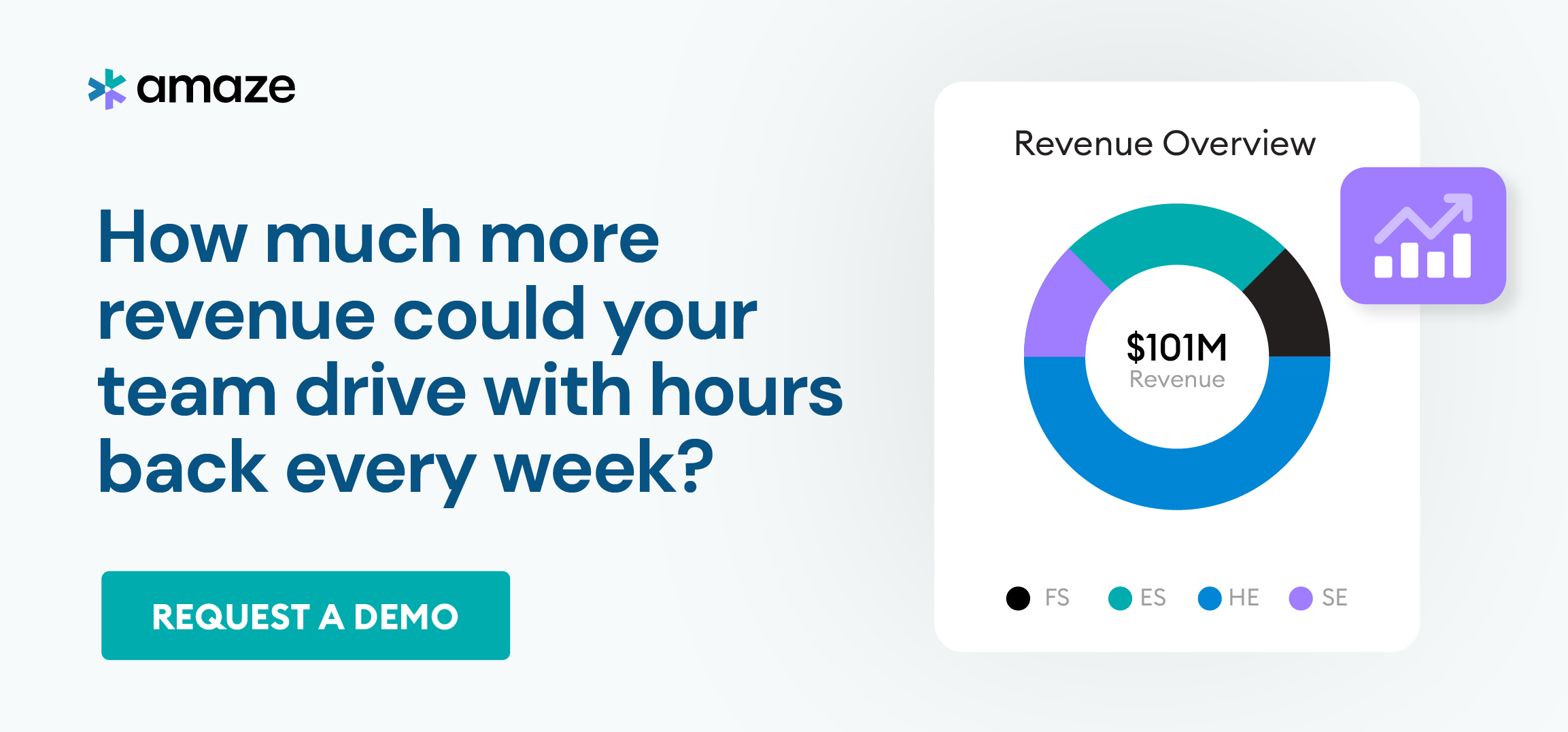 amaze

How much more revenue could your team drive with hours back every week?

REQUEST A DEMO

Revenue Overview

\$101M
Revenue

FS ES HE SE